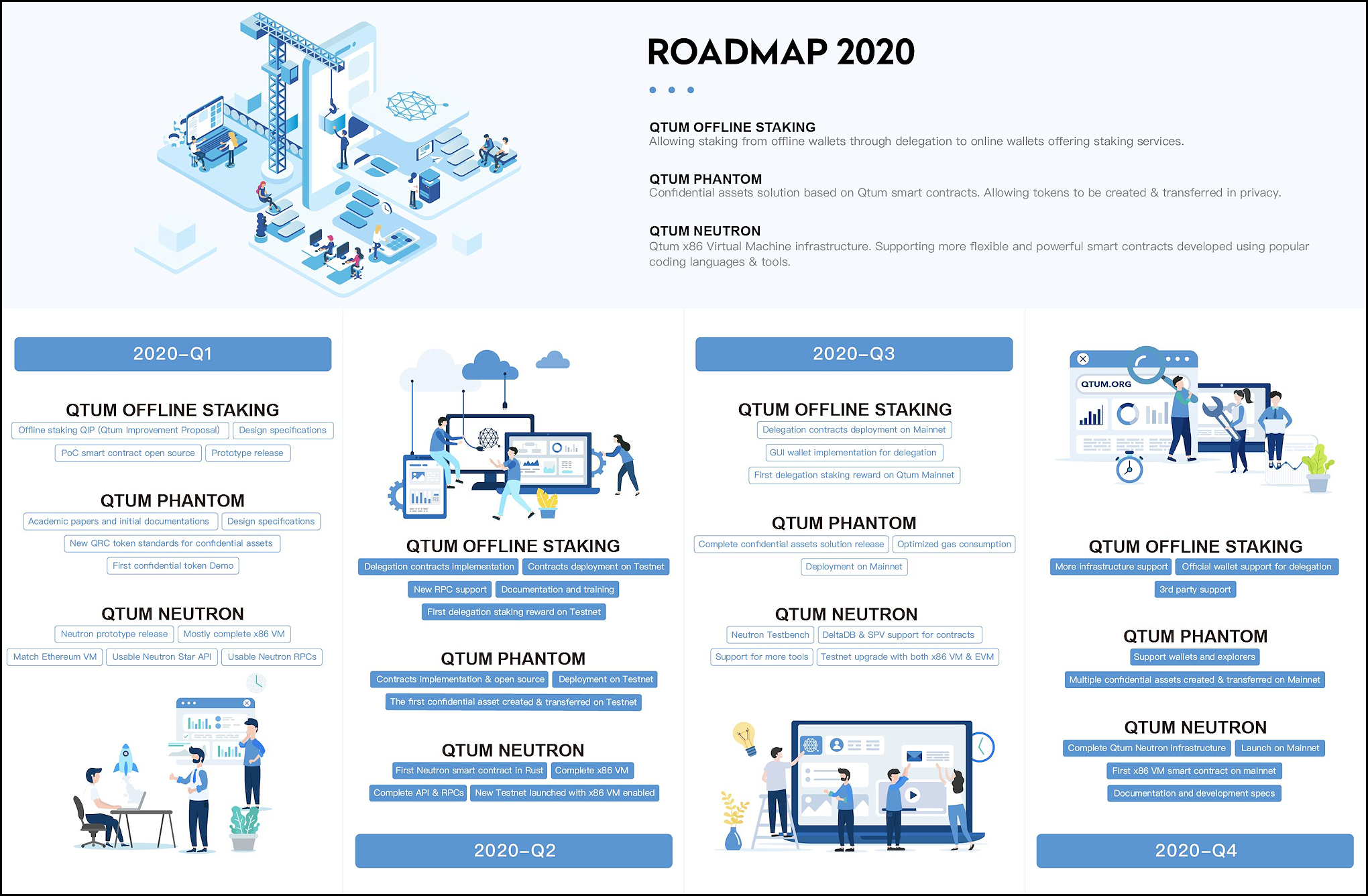 ROADMAP 2020

QTUM OFFLINE STAKING
Allowing staking from offline wallets through delegation to online wallets offering staking services.

QTUM PHANTOM
Confidential assets solution based on Qtum smart contracts. Allowing tokens to be created & transferred in privacy.

QTUM NEUTRON
Qtum x86 Virtual Machine infrastructure. Supporting more flexible and powerful smart contracts developed using popular coding languages & tools.

2020–Q1

QTUM OFFLINE STAKING
Offline staking QIP (Qtum Improvement Proposal)
Design specifications
PoC smart contract open source
Prototype release

QTUM PHANTOM
Academic papers and initial documentations
Design specifications
New QRC token standards for confidential assets
First confidential token Demo

QTUM NEUTRON
Neutron prototype release
Mostly complete x86 VM
Match Ethereum VM
Usable Neutron Star API
Usable Neutron RPCs

QTUM OFFLINE STAKING
Delegation contracts implementation
Contracts deployment on Testnet
New RPC support
Documentation and training
First delegation staking reward on Testnet

QTUM PHANTOM
Contracts implementation & open source
Deployment on Testnet
The first confidential asset created & transferred on Testnet

QTUM NEUTRON
First Neutron smart contract in Rust
Complete x86 VM
Complete API & RPCs
New Testnet launched with x86 VM enabled

2020–Q2

2020–Q3

QTUM OFFLINE STAKING
Delegation contracts deployment on Mainnet
GUI wallet implementation for delegation
First delegation staking reward on Qtum Mainnet

QTUM PHANTOM
Complete confidential assets solution release
Optimized gas consumption
Deployment on Mainnet

QTUM NEUTRON
Neutron Testbench
DeltaDB & SPV support for contracts
Support for more tools
Testnet upgrade with both x86 VM & EVM

QTUM.ORG

QTUM OFFLINE STAKING
More infrastructure support
Official wallet support for delegation
3rd party support

QTUM PHANTOM
Support wallets and explorers
Multiple confidential assets created & transferred on Mainnet

QTUM NEUTRON
Complete Qtum Neutron infrastructure
Launch on Mainnet
First x86 VM smart contract on mainnet
Documentation and development specs

2020–Q4